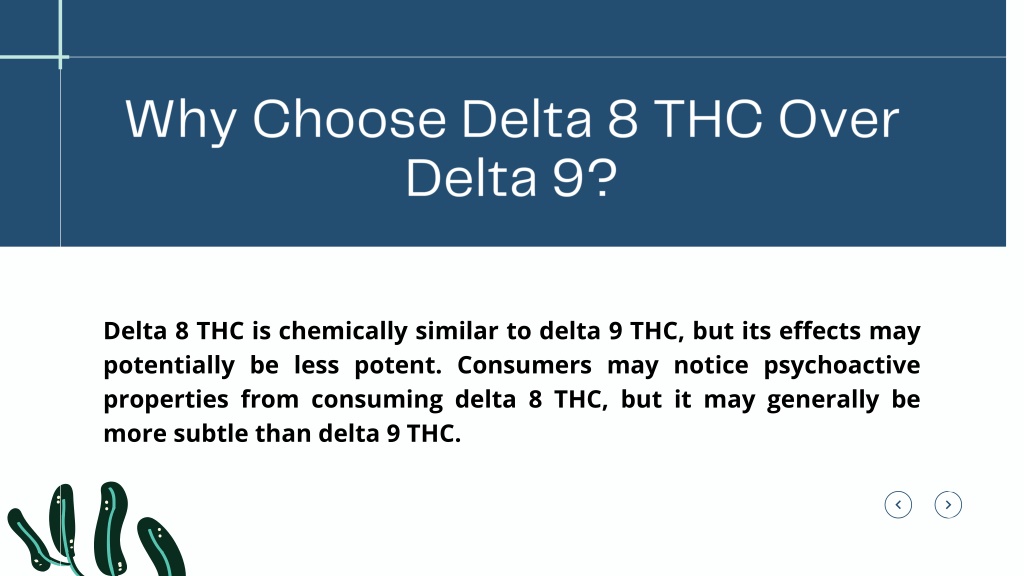 Why Choose Delta 8 THC Over Delta 9?

Delta 8 THC is chemically similar to delta 9 THC, but its effects may potentially be less potent. Consumers may notice psychoactive properties from consuming delta 8 THC, but it may generally be more subtle than delta 9 THC.